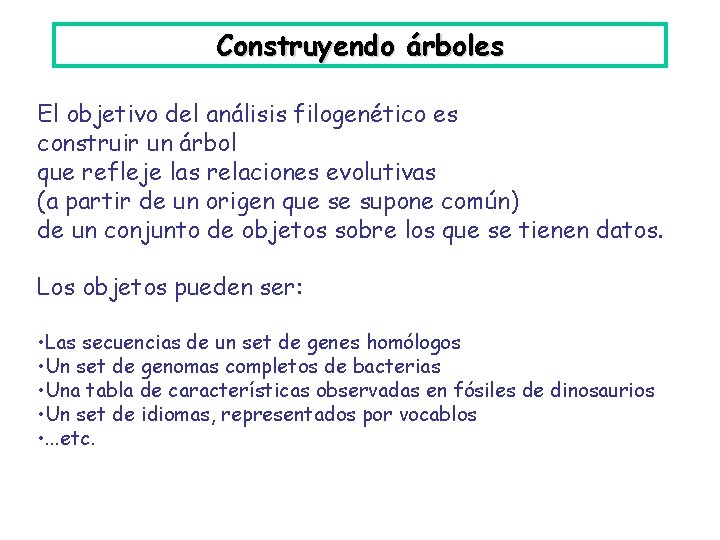 Construyendo árboles

El objetivo del análisis filogenético es construir un árbol que refleje las relaciones evolutivas (a partir de un origen que se supone común) de un conjunto de objetos sobre los que se tienen datos.

Los objetos pueden ser:

•Las secuencias de un set de genes homólogos
•Un set de genomas completos de bacterias
•Una tabla de características observadas en fósiles de dinosaurios
•Un set de idiomas, representados por vocablos
•...etc.